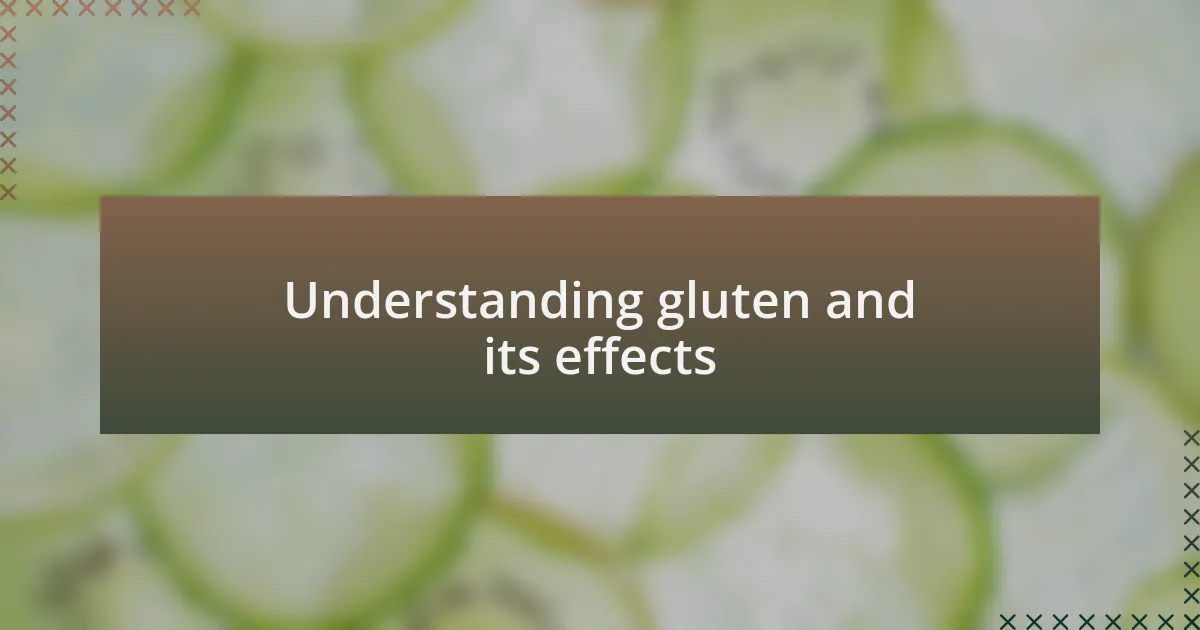 Understanding gluten and its effects